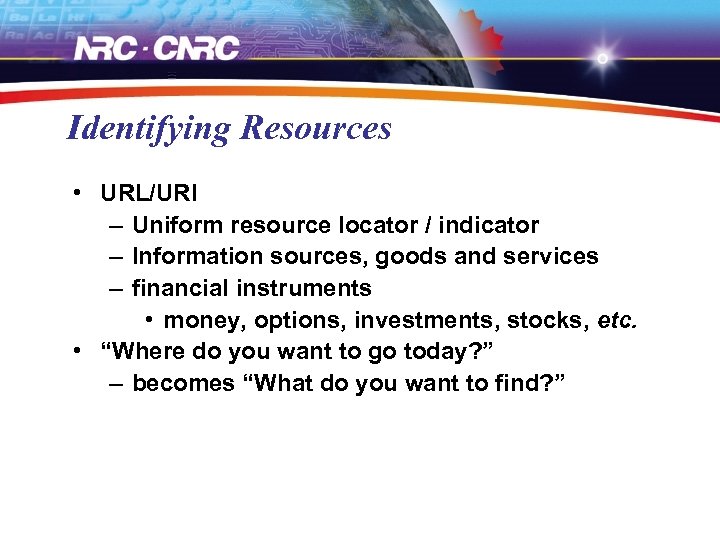 NRC · CNRC

Identifying Resources

• URL/URI
– Uniform resource locator / indicator
– Information sources, goods and services
– financial instruments
• money, options, investments, stocks, etc.
• “Where do you want to go today?”
– becomes “What do you want to find?”